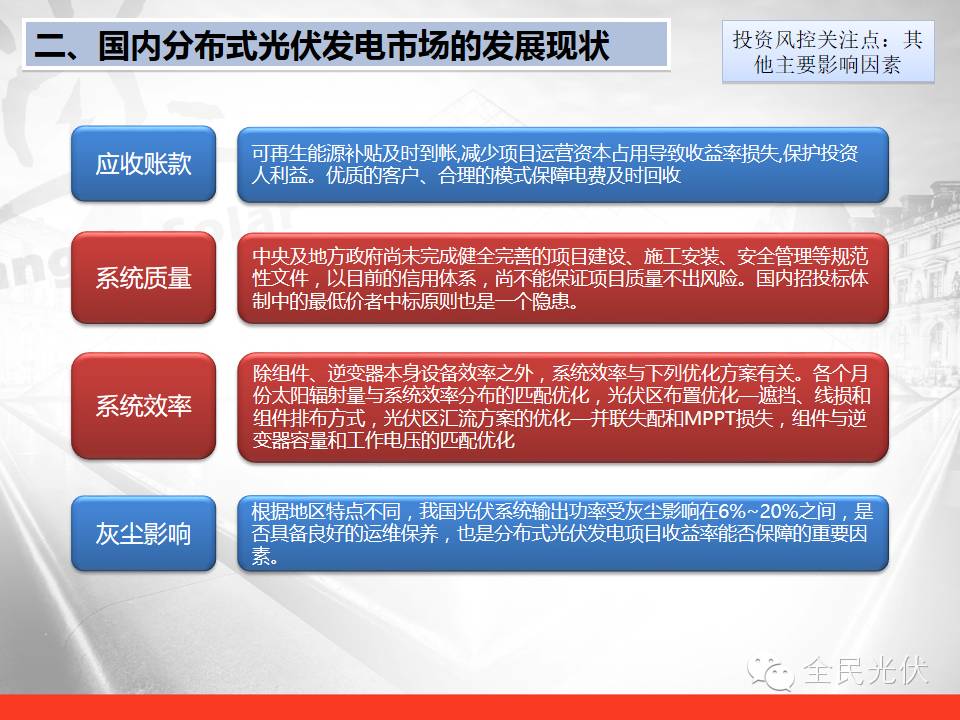 二、国内分布式光伏发电市场的发展现状

投资风控关注点：其他主要影响因素

应收账款

可再生能源补贴及时到帐,减少项目运营资本占用导致收益率损失,保护投资人利益。优质的客户、合理的模式保障电费及时回收

系统质量

中央及地方政府尚未完成健全完善的项目建设、施工安装、安全管理等规范性文件，以目前的信用体系，尚不能保证项目质量不出风险。国内招投标体制中的最低价者中标原则也是一个隐患。

系统效率

除组件、逆变器本身设备效率之外，系统效率与下列优化方案有关。各个月份太阳辐射量与系统效率分布的匹配优化，光伏区布置优化—遮挡、线损和组件排布方式，光伏区汇流方案的优化—并联失配和MPPT损失，组件与逆变器容量和工作电压的匹配优化

灰尘影响

根据地区特点不同，我国光伏系统输出功率受灰尘影响在6%~20%之间，是否具备良好的运维保养，也是分布式光伏发电项目收益率能否保障的重要因素。

全民光伏